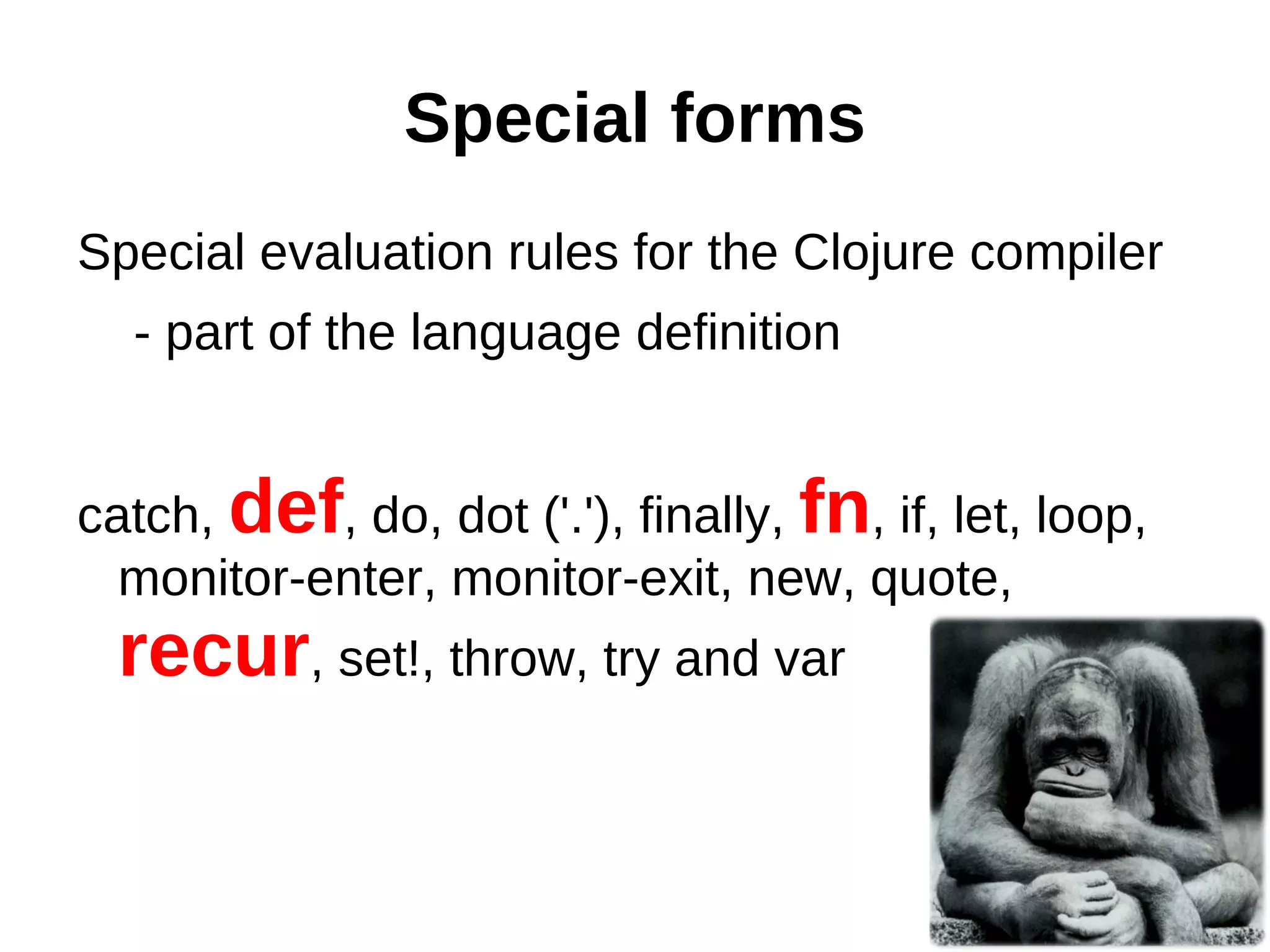 Special forms

Special evaluation rules for the Clojure compiler

- part of the language definition

catch, def, do, dot ('.'), finally, fn, if, let, loop, monitor-enter, monitor-exit, new, quote, recur, set!, throw, try and var